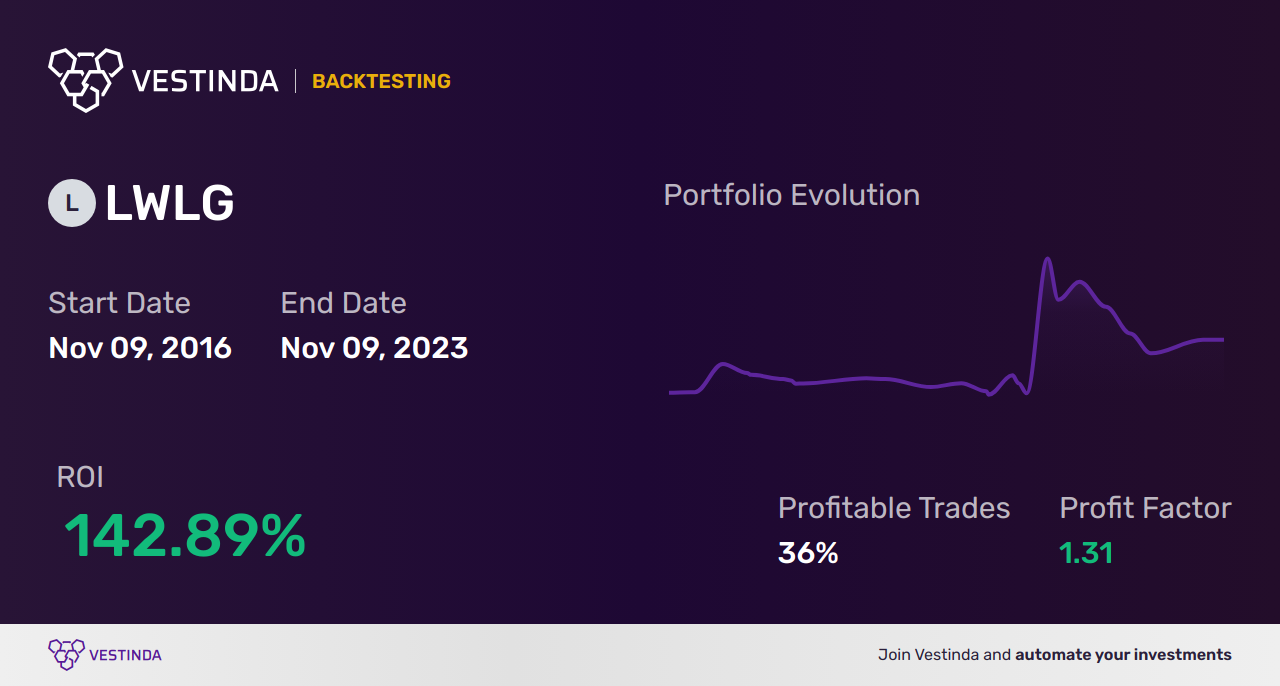 VESTINDA | BACKTESTING

L LWLG

Portfolio Evolution

Start Date
Nov 09, 2016

End Date
Nov 09, 2023

ROI
142.89%

Profitable Trades
36%

Profit Factor
1.31

VESTINDA

Join Vestinda and automate your investments